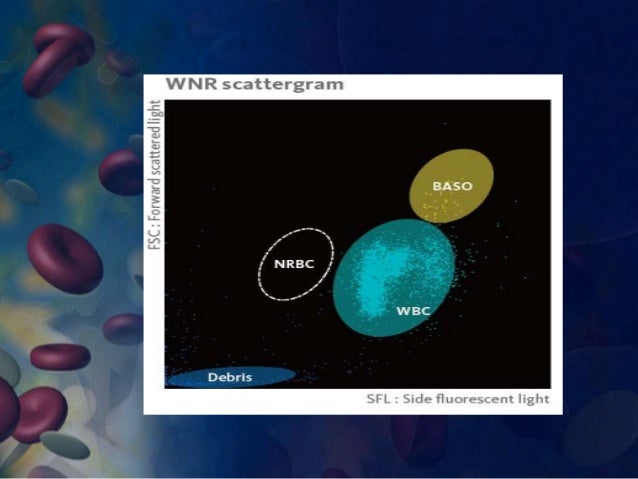 WNR scattergram

FSC : Forward scattered light

BASO

NRBC

WBC

Debris

SFL : Side fluorescent light